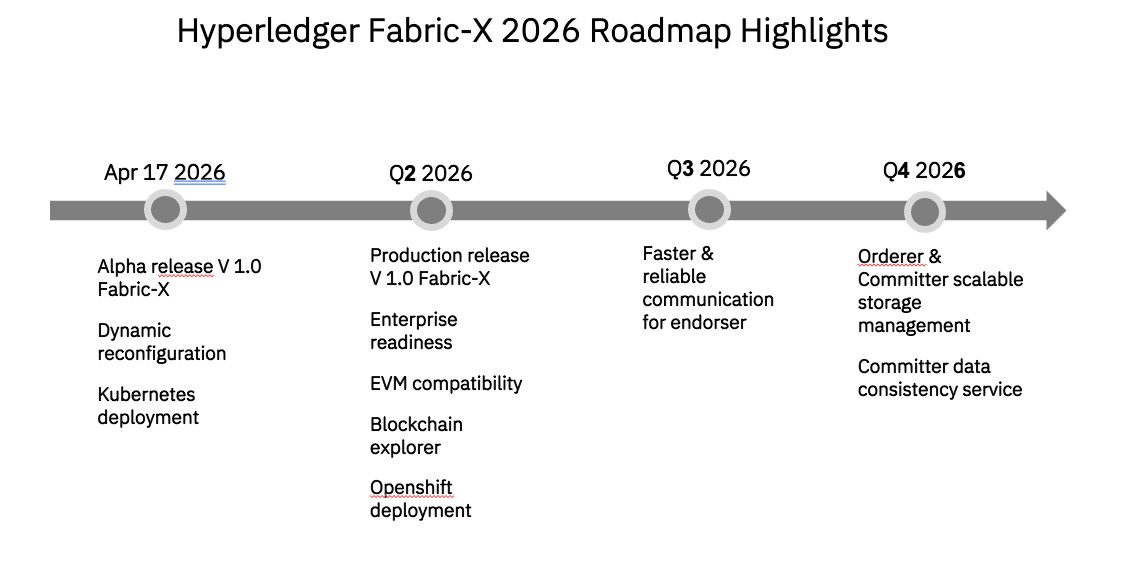 Hyperledger Fabric-X 2026 Roadmap Highlights

Apr 17 2026

Alpha release V 1.0 Fabric-X

Dynamic reconfiguration

Kubernetes deployment

Q2 2026

Production release V 1.0 Fabric-X

Enterprise readiness

EVM compatibility

Blockchain explorer

Openshift deployment

Q3 2026

Faster & reliable communication for endorser

Q4 2026

Orderer & Committer scalable storage management

Committer data consistency service